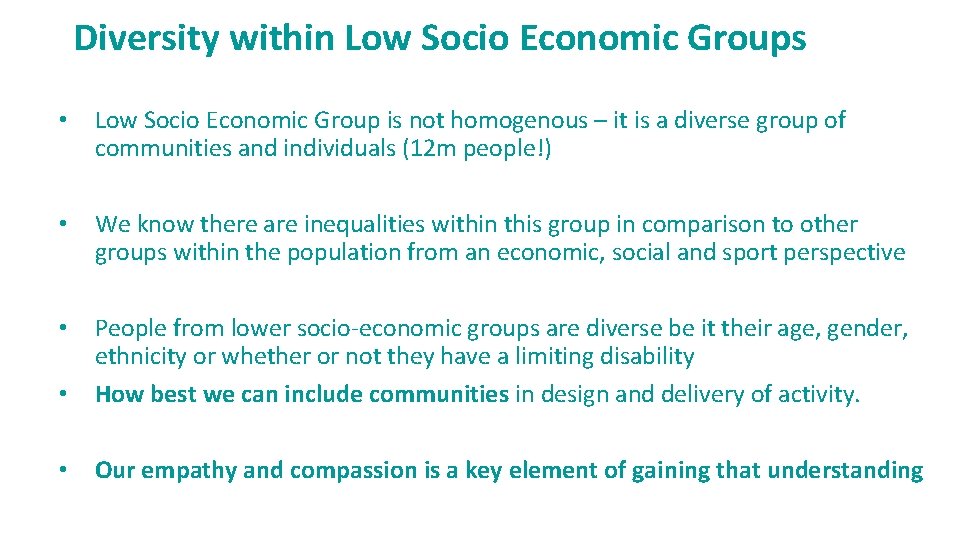 Diversity within Low Socio Economic Groups

• Low Socio Economic Group is not homogenous – it is a diverse group of communities and individuals (12m people!)

• We know there are inequalities within this group in comparison to other groups within the population from an economic, social and sport perspective

• People from lower socio-economic groups are diverse be it their age, gender, ethnicity or whether or not they have a limiting disability

• How best we can include communities in design and delivery of activity.

• Our empathy and compassion is a key element of gaining that understanding